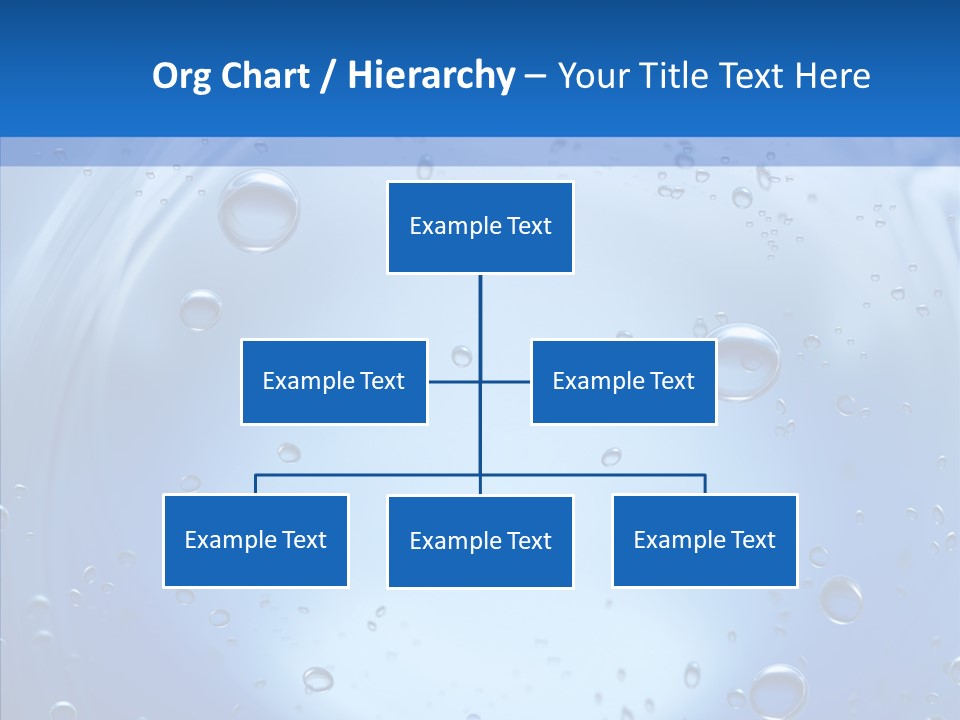 Org Chart / Hierarchy – Your Title Text Here

Example Text

Example Text

Example Text

Example Text

Example Text

Example Text